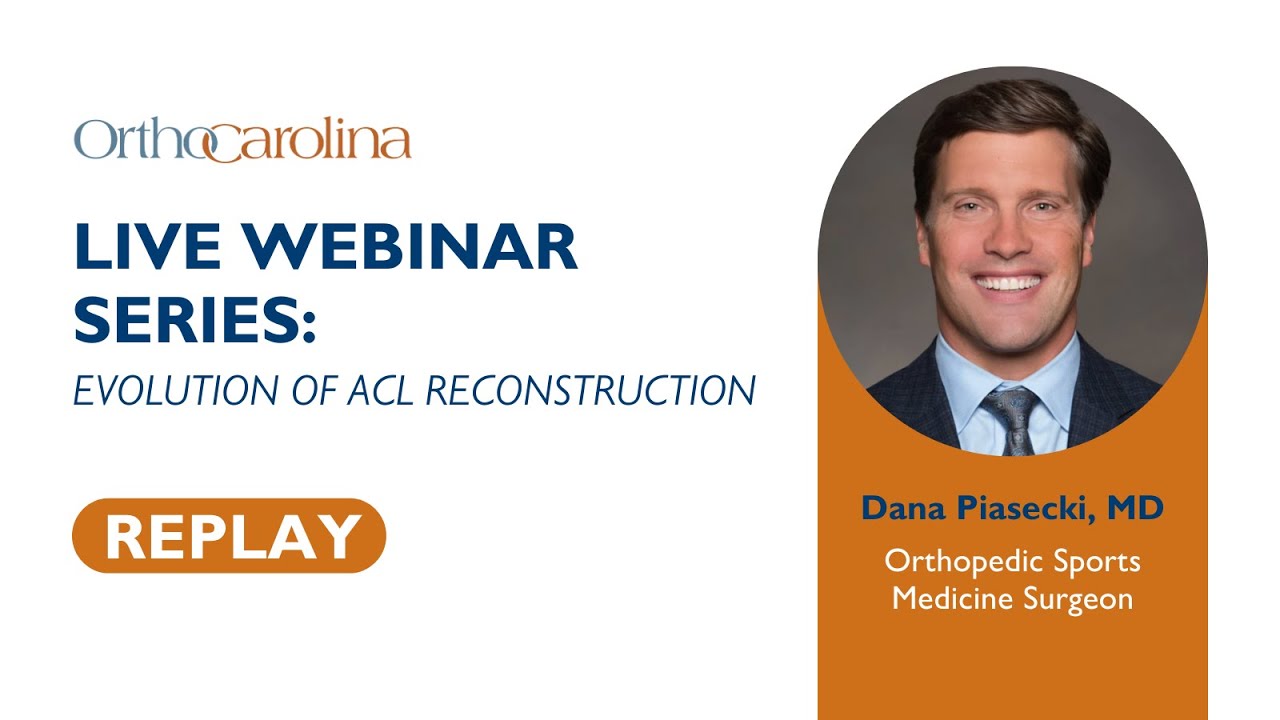 OrthoCarolina

LIVE WEBINAR SERIES:

EVOLUTION OF ACL RECONSTRUCTION

REPLAY

Dana Piasecki, MD

Orthopedic Sports Medicine Surgeon